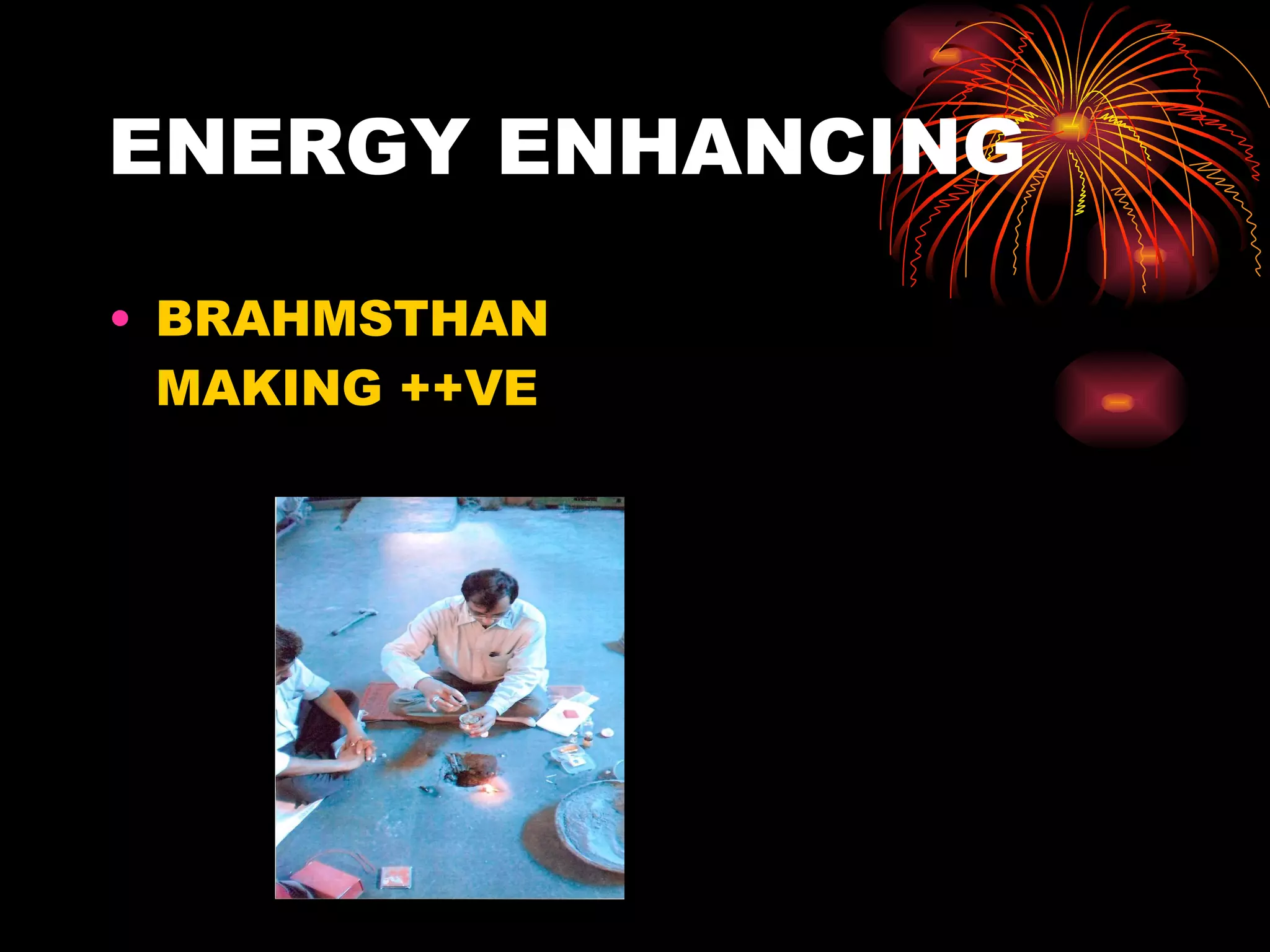 ENERGY ENHANCING

• BRAHMSTHAN MAKING ++VE